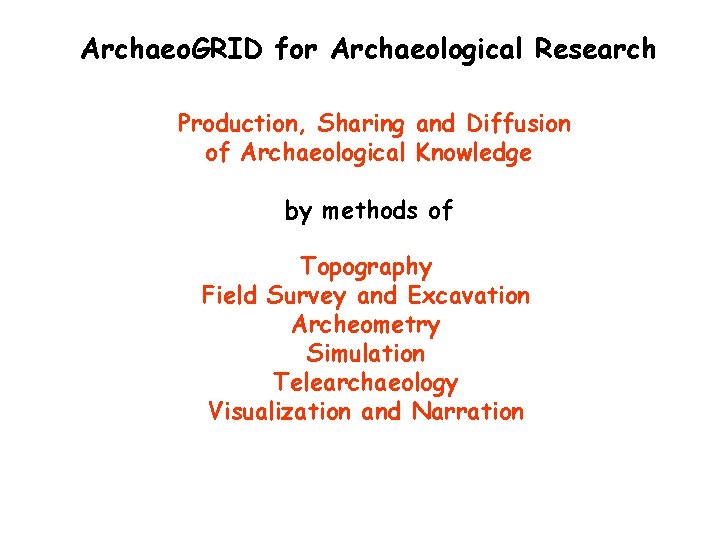 ArchaeoGRID for Archaeological Research

Production, Sharing and Diffusion of Archaeological Knowledge

by methods of

Topography
Field Survey and Excavation
Archeometry
Simulation
Telearchaeology
Visualization and Narration